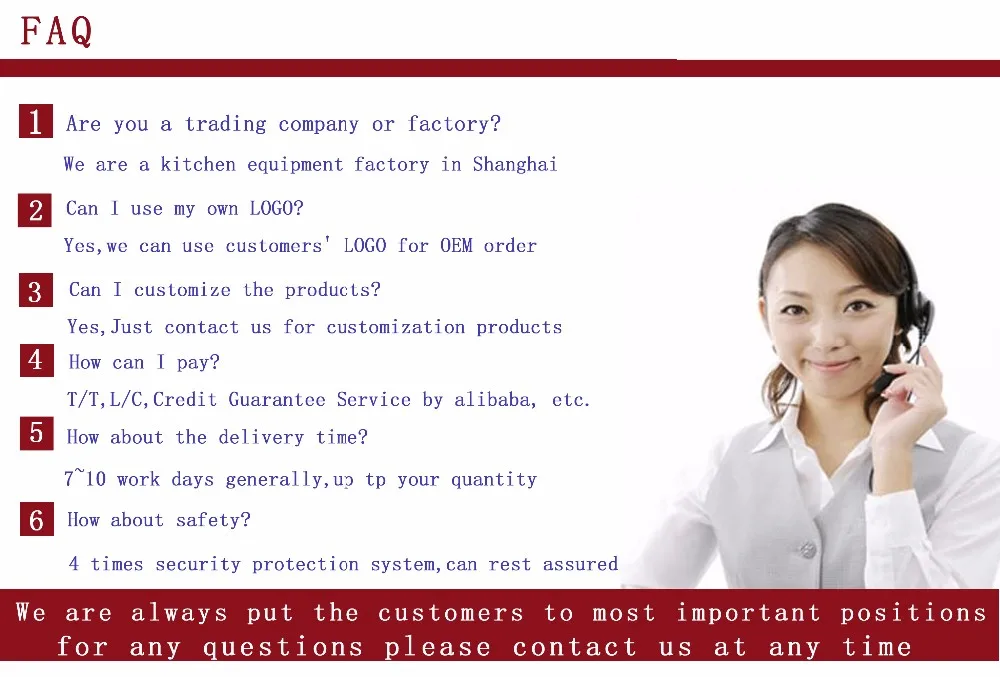 FAQ

1 Are you a trading company or factory?

We are a kitchen equipment factory in Shanghai

2 Can I use my own LOGO?

Yes,we can use customers' LOGO for OEM order

3 Can I customize the products?

Yes,Just contact us for customization products

4 How can I pay?

T/T,L/C,Credit Guarantee Service by alibaba, etc.

5 How about the delivery time?

7~10 work days generally,up tp your quantity

6 How about safety?

4 times security protection system,can rest assured

We are always put the customers to most important positions for any questions please contact us at any time